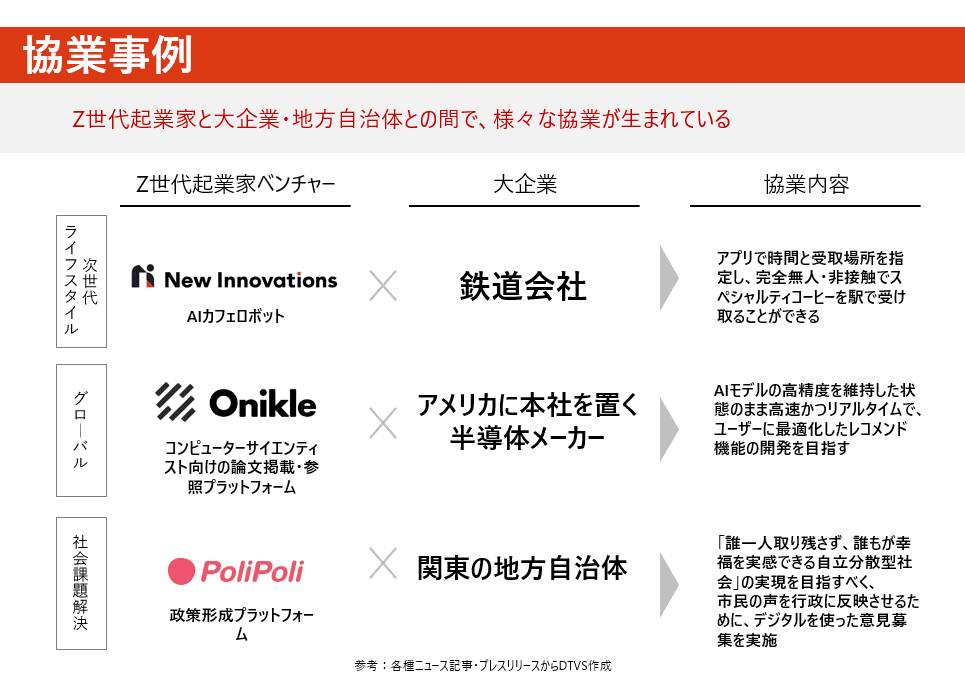 協業事例

Z世代起業家と大企業・地方自治体との間で、様々な協業が生まれている

| | Z世代起業家ベンチャー | | 大企業 | 協業内容 |
|---|---|---|---|---|
| 次世代ライフスタイル | New Innovations AIカフェロボット | × | 鉄道会社 | アプリで時間と受取場所を指定し、完全無人・非接触でスペシャルティコーヒーを駅で受け取ることができる |
| グローバル | Onikle コンピューターサイエンティスト向けの論文掲載・参照プラットフォーム | × | アメリカに本社を置く半導体メーカー | AIモデルの高精度を維持した状態のまま高速かつリアルタイムで、ユーザーに最適化したレコメンド機能の開発を目指す |
| 社会課題解決 | PoliPoli 政策形成プラットフォーム | × | 関東の地方自治体 | 「誰一人取り残さず、誰もが幸福を実感できる自立分散型社会」の実現を目指すべく、市民の声を行政に反映させるために、デジタルを使った意見募集を実施 |

参考：各種ニュース記事・プレスリリースからDTVS作成